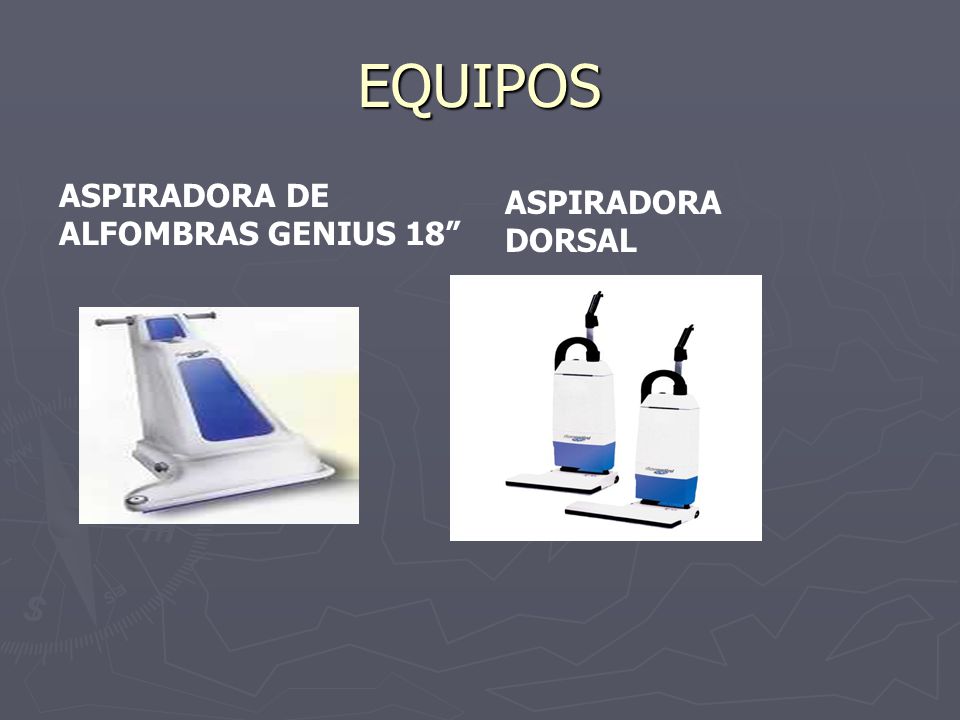 EQUIPOS

ASPIRADORA DE ALFOMBRAS GENIUS 18”

ASPIRADORA DORSAL